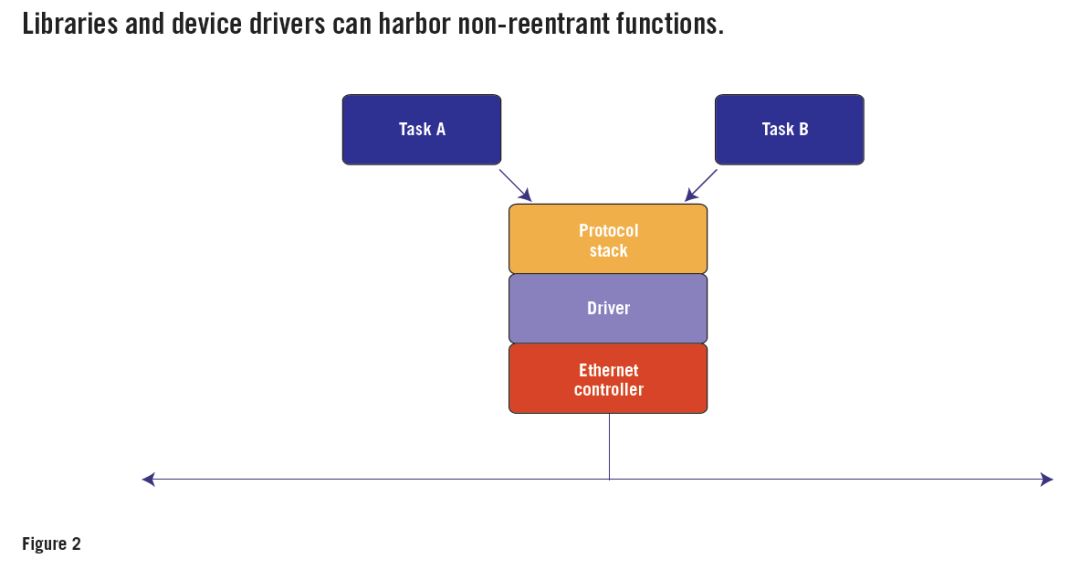 Libraries and device drivers can harbor non-reentrant functions.

Task A

Task B

Protocol stack

Driver

Ethernet controller

Figure 2